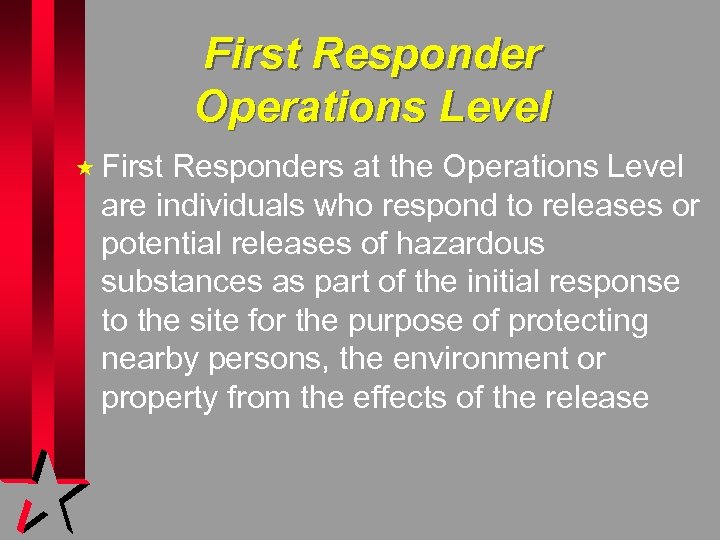 First Responder Operations Level

★ First Responders at the Operations Level are individuals who respond to releases or potential releases of hazardous substances as part of the initial response to the site for the purpose of protecting nearby persons, the environment or property from the effects of the release